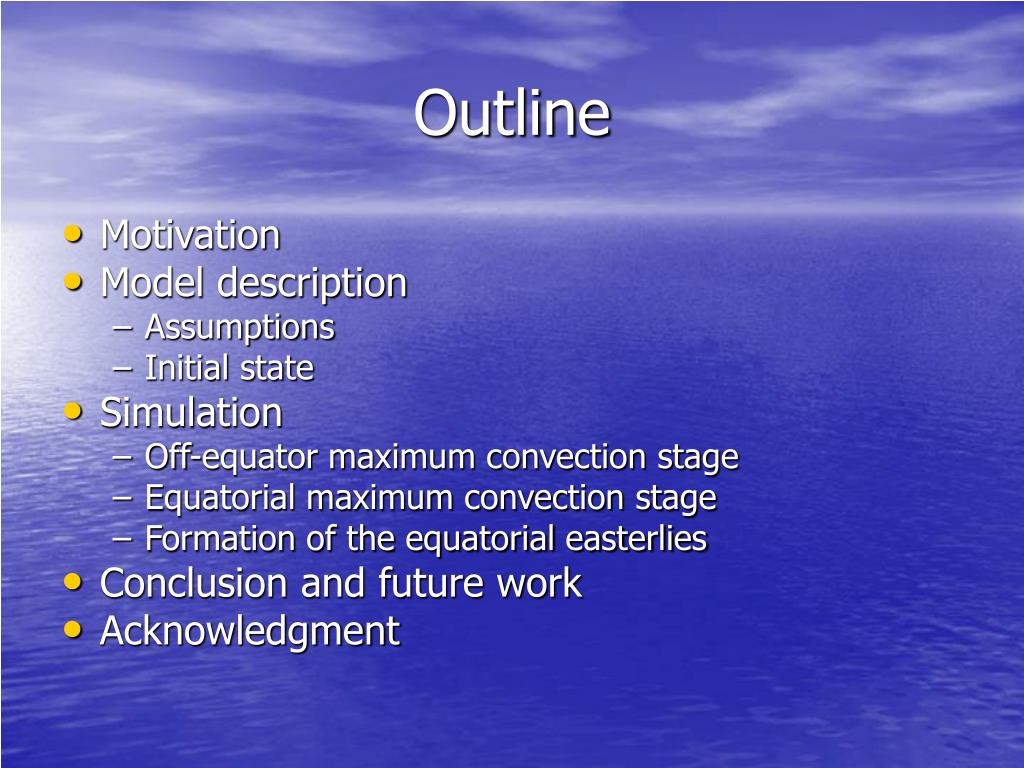 Outline

• Motivation
• Model description
– Assumptions
– Initial state
• Simulation
– Off-equator maximum convection stage
– Equatorial maximum convection stage
– Formation of the equatorial easterlies
• Conclusion and future work
• Acknowledgment